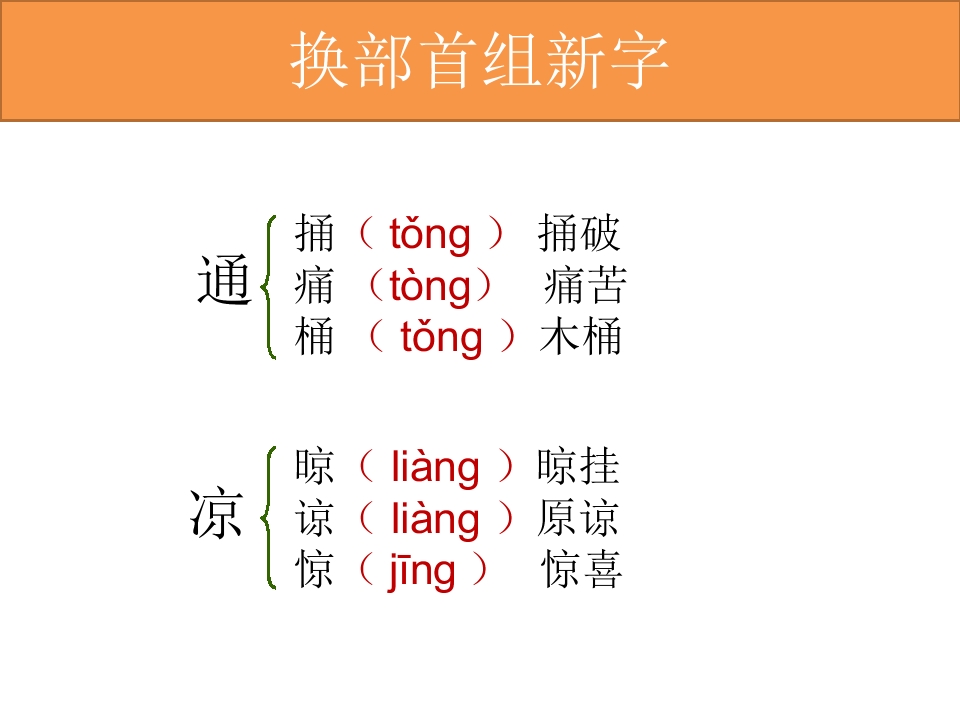 换部首组新字

通
捅（ tǒng ） 捅破
痛 （tòng） 痛苦
桶 （ tǒng ）木桶

凉
晾（ liàng ）晾挂
谅（ liàng ）原谅
惊（ jīng ） 惊喜